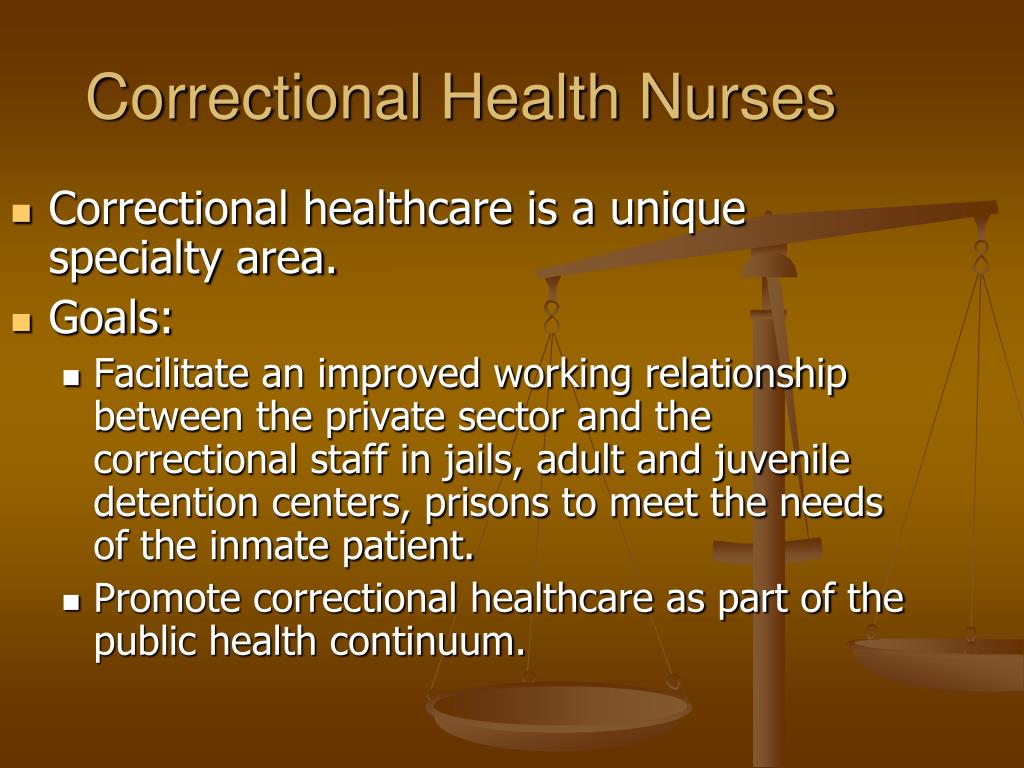 Correctional Health Nurses

- Correctional healthcare is a unique specialty area.
- Goals:
  - Facilitate an improved working relationship between the private sector and the correctional staff in jails, adult and juvenile detention centers, prisons to meet the needs of the inmate patient.
  - Promote correctional healthcare as part of the public health continuum.